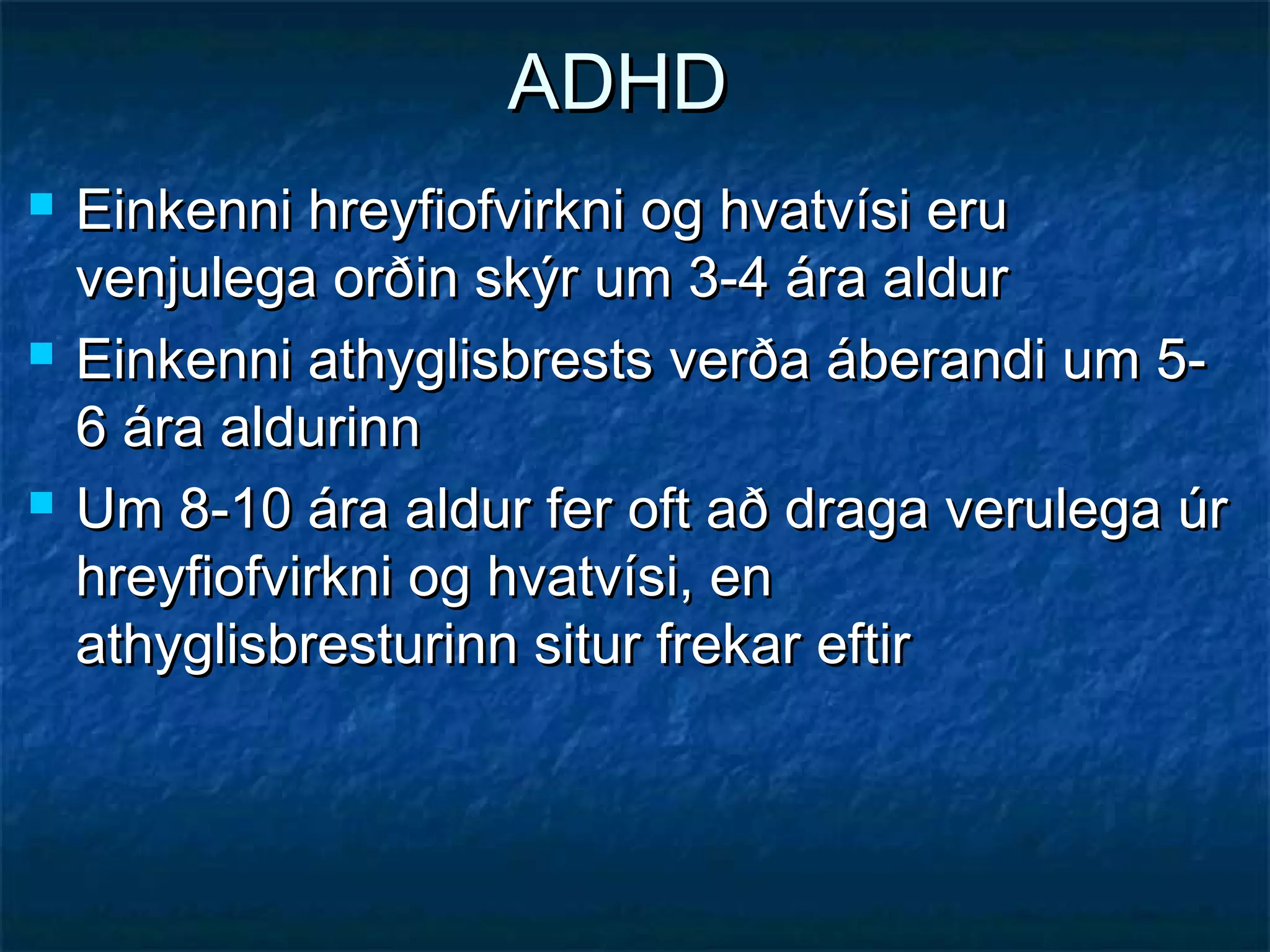 ADHD

Einkenni hreyfiofvirkni og hvatvísi eru venjulega orðin skýr um 3-4 ára aldur

Einkenni athyglisbrests verða áberandi um 5-6 ára aldurinn

Um 8-10 ára aldur fer oft að draga verulega úr hreyfiofvirkni og hvatvísi, en athyglisbresturinn situr frekar eftir